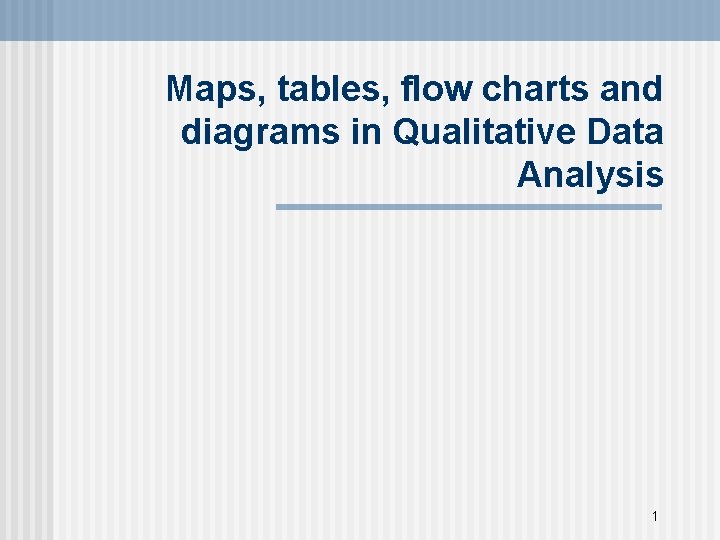 Maps, tables, flow charts and diagrams in Qualitative Data Analysis

1